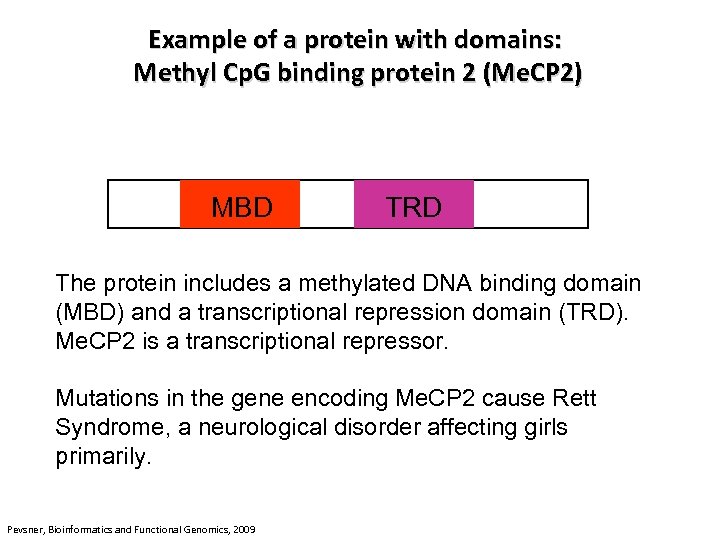 Example of a protein with domains:
Methyl CpG binding protein 2 (MeCP2)

MBD

TRD

The protein includes a methylated DNA binding domain (MBD) and a transcriptional repression domain (TRD). MeCP2 is a transcriptional repressor.

Mutations in the gene encoding MeCP2 cause Rett Syndrome, a neurological disorder affecting girls primarily.

Pevsner, Bioinformatics and Functional Genomics, 2009